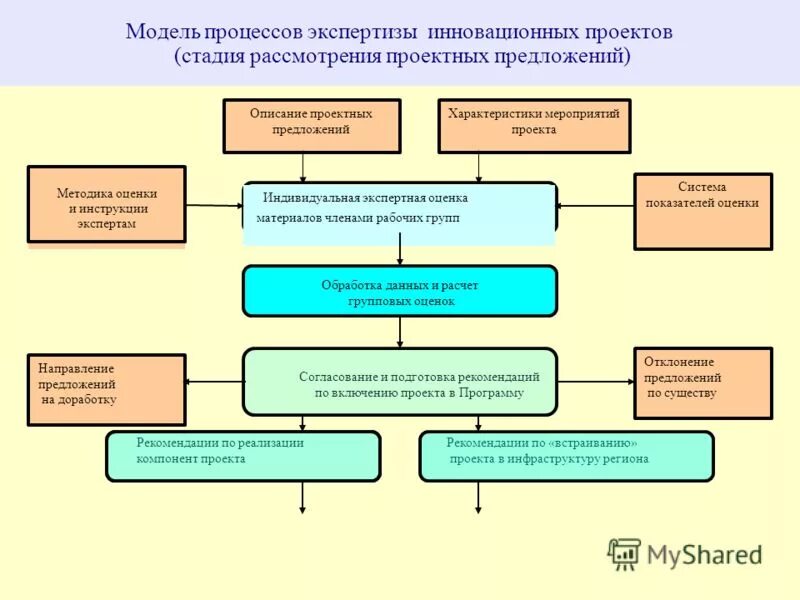 Модель процессов экспертизы инновационных проектов
(стадия рассмотрения проектных предложений)

Описание проектных предложений

Характеристики мероприятий проекта

Методика оценки и инструкции экспертам

Индивидуальная экспертная оценка материалов членами рабочих групп

Система показателей оценки

Обработка данных и расчет групповых оценок

Направление предложений на доработку

Согласование и подготовка рекомендаций по включению проекта в Программу

Отклонение предложений по существу

Рекомендации по реализации компонент проекта

Рекомендации по «встраиванию» проекта в инфраструктуру региона

MyShared